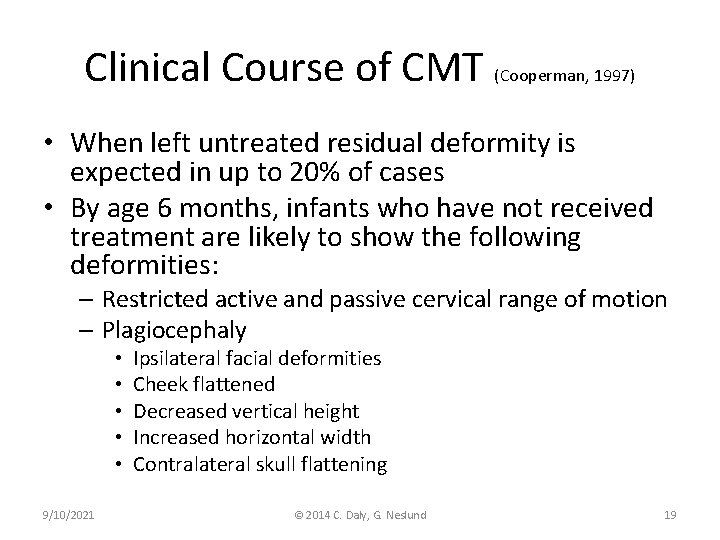 Clinical Course of CMT (Cooperman, 1997)

• When left untreated residual deformity is expected in up to 20% of cases
• By age 6 months, infants who have not received treatment are likely to show the following deformities:
– Restricted active and passive cervical range of motion
– Plagiocephaly
• Ipsilateral facial deformities
• Cheek flattened
• Decreased vertical height
• Increased horizontal width
• Contralateral skull flattening

9/10/2021

© 2014 C. Daly, G. Neslund

19